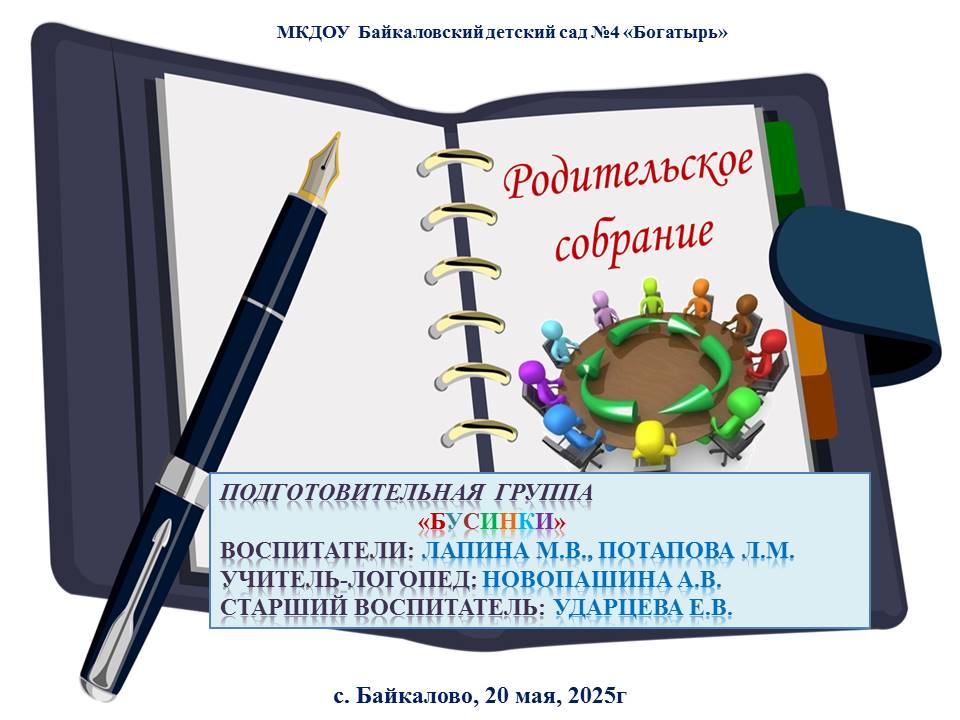 МКДОУ Байкаловский детский сад №4 «Богатырь»

Родительское собрание

ПОДГОТОВИТЕЛЬНАЯ ГРУППА
«БУСИНКИ»
ВОСПИТАТЕЛИ: ЛАПИНА М.В., ПОТАПОВА Л.М.
УЧИТЕЛЬ-ЛОГОПЕД: НОВОПАШИНА А.В.
СТАРШИЙ ВОСПИТАТЕЛЬ: УДАРЦЕВА Е.В.

с. Байкалово, 20 мая, 2025г